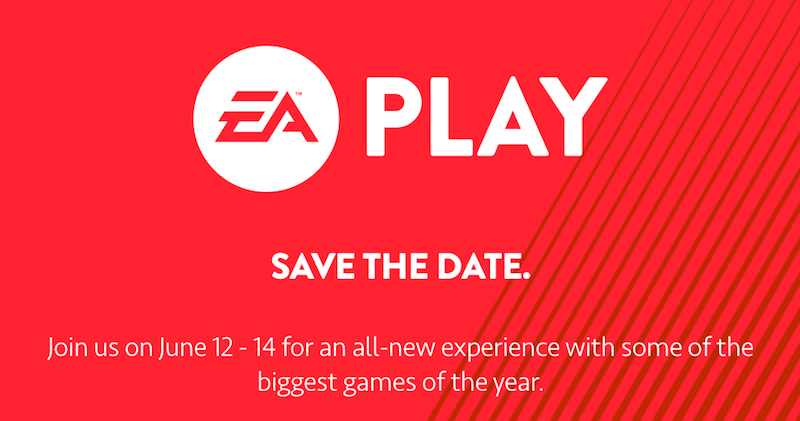 EA™ PLAY

SAVE THE DATE.

Join us on June 12 - 14 for an all-new experience with some of the biggest games of the year.